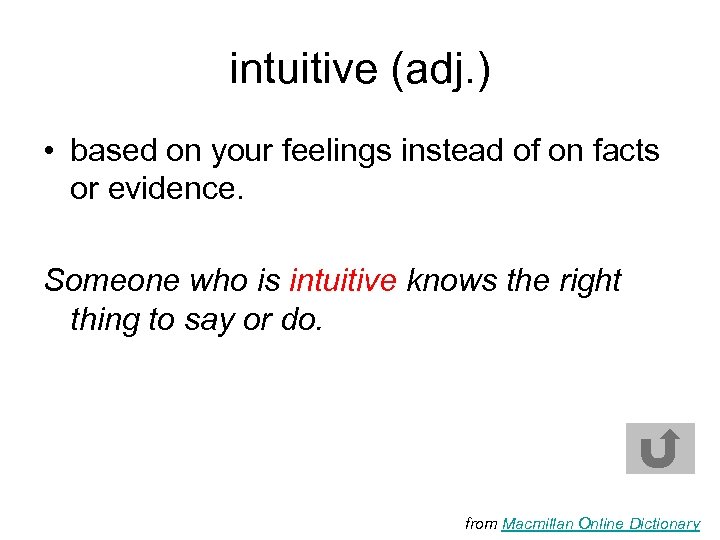 intuitive (adj.)

• based on your feelings instead of on facts or evidence.

Someone who is intuitive knows the right thing to say or do.

from Macmillan Online Dictionary